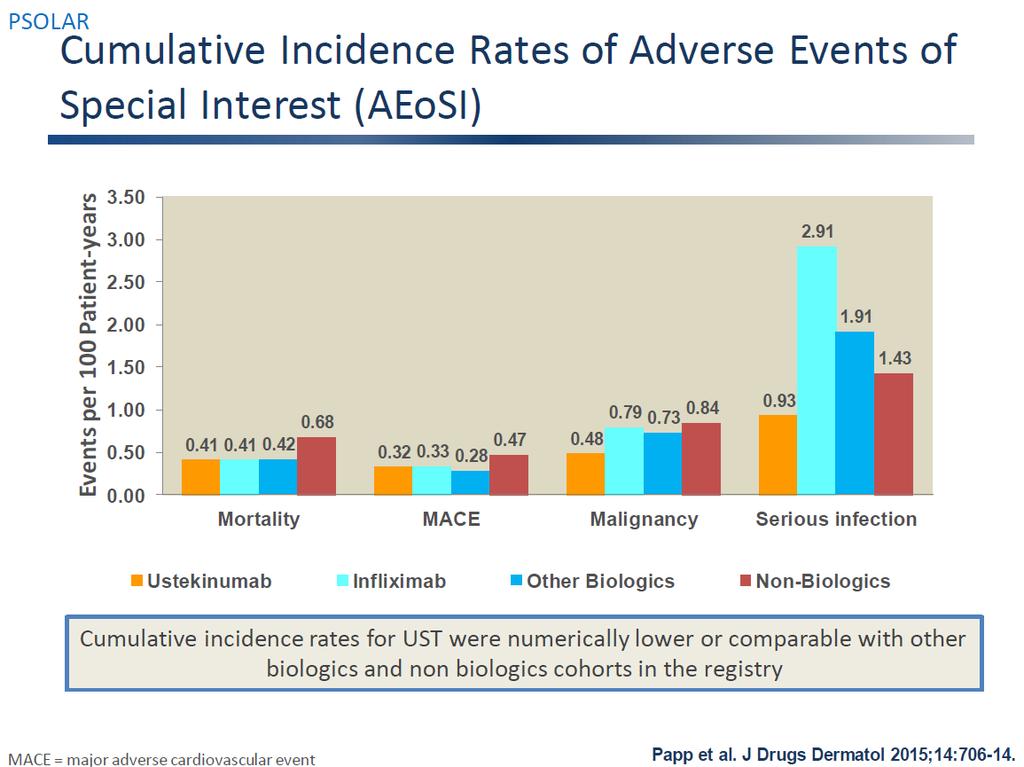 PSOLAR

Cumulative Incidence Rates of Adverse Events of Special Interest (AEoSI)

Events per 100 Patient-years

3.50
3.00
2.50
2.00
1.50
1.00
0.50
0.00

0.41 0.41 0.42 0.68
0.32 0.33 0.28 0.47
0.48 0.79 0.73 0.84
0.93 2.91 1.91 1.43

Mortality
MACE
Malignancy
Serious infection

Ustekinumab
Infliximab
Other Biologics
Non-Biologics

Cumulative incidence rates for UST were numerically lower or comparable with other biologics and non biologics cohorts in the registry

MACE = major adverse cardiovascular event

Papp et al. J Drugs Dermatol 2015;14:706-14.